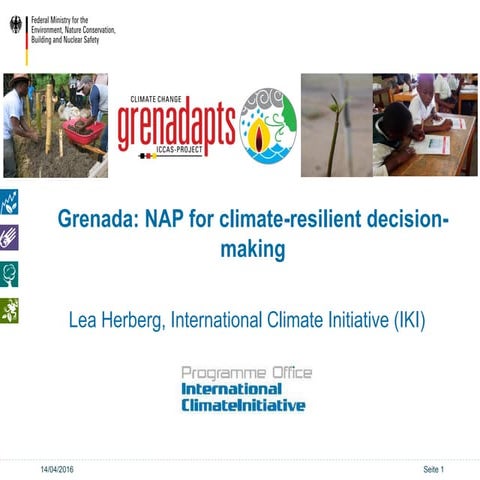 Federal Ministry for the Environment, Nature Conservation, Building and Nuclear Safety

CLIMATE CHANGE
grenadapts
ICCAS-PROJECT

Grenada: NAP for climate-resilient decision-making

Lea Herberg, International Climate Initiative (IKI)

Programme Office
International
ClimateInitiative

14/04/2016

Seite 1